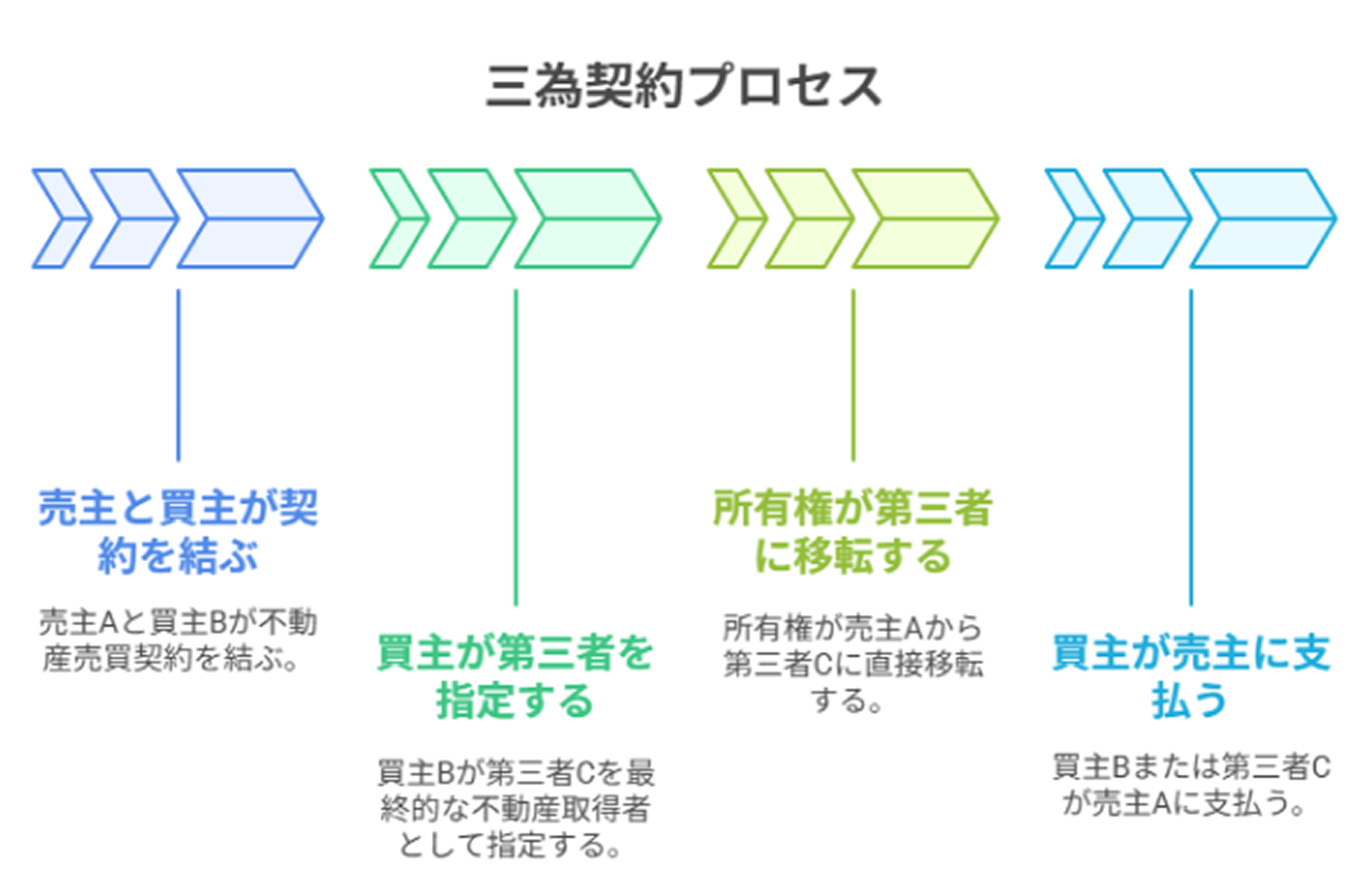 三為契約プロセス

売主と買主が契約を結ぶ

売主Aと買主Bが不動産売買契約を結ぶ。

買主が第三者を指定する

買主Bが第三者Cを最終的な不動産取得者として指定する。

所有権が第三者に移転する

所有権が売主Aから第三者Cに直接移転する。

買主が売主に支払う

買主Bまたは第三者Cが売主Aに支払う。